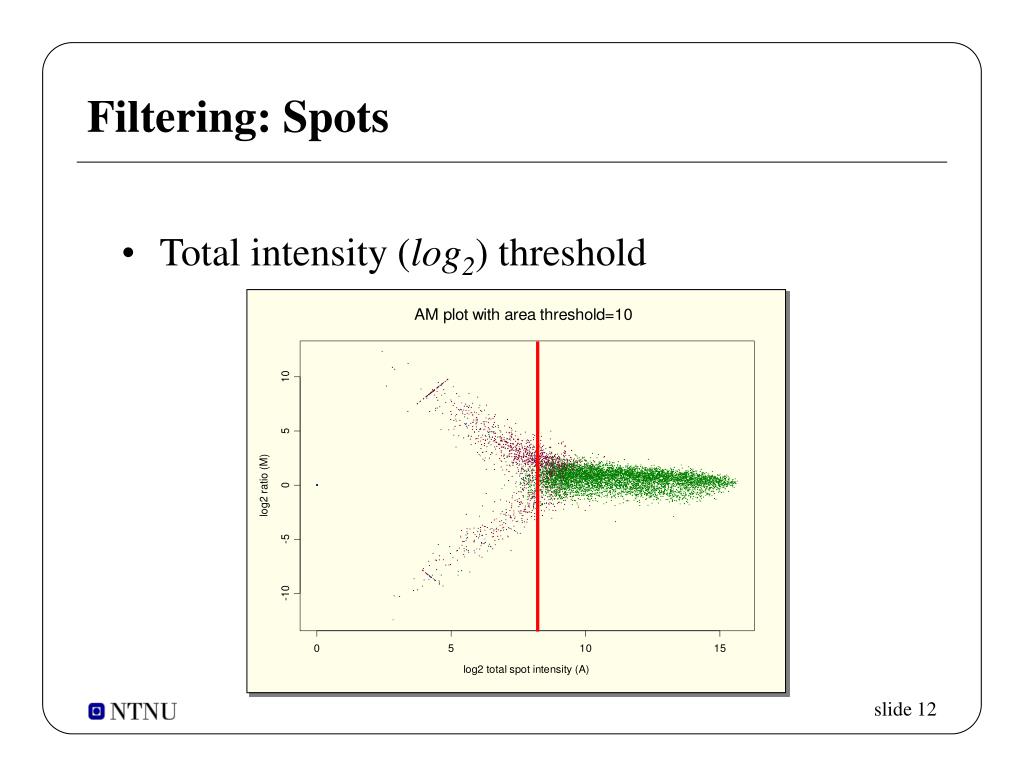 Filtering: Spots

• Total intensity ($log_2$) threshold

AM plot with area threshold=10

log2 ratio (M)

10
5
0
-5
-10

0
5
10
15

log2 total spot intensity (A)

NTNU

slide 12